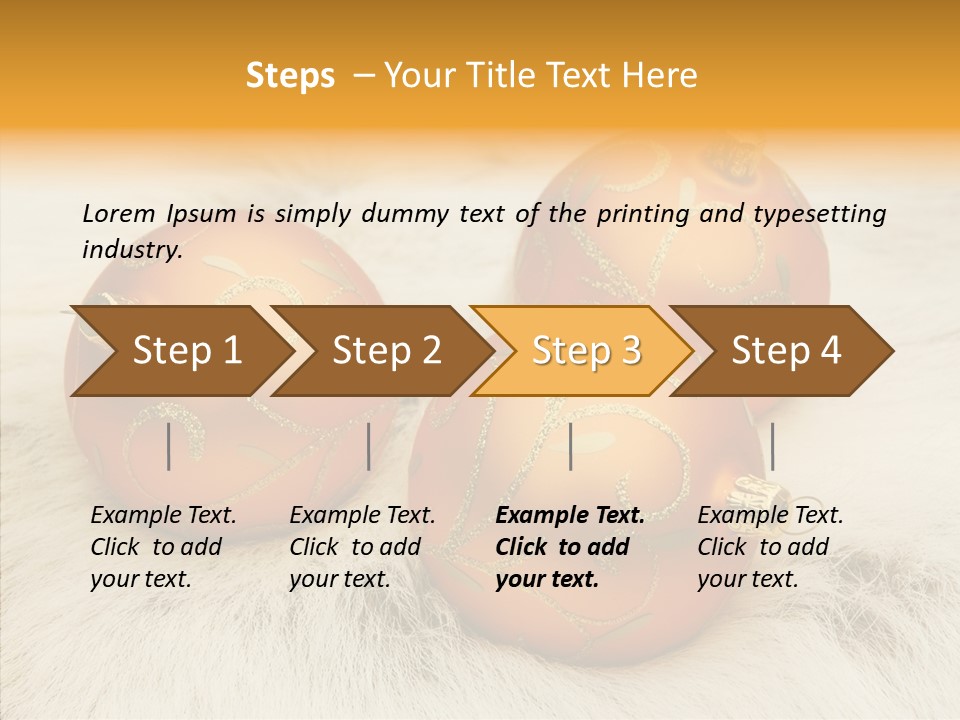 Steps – Your Title Text Here

Lorem Ipsum is simply dummy text of the printing and typesetting industry.

Step 1

Step 2

Step 3

Step 4

Example Text. Click to add your text.

Example Text. Click to add your text.

Example Text. Click to add your text.

Example Text. Click to add your text.